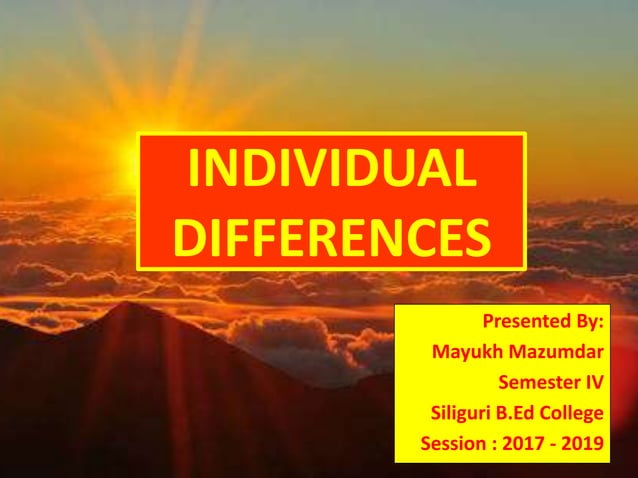 INDIVIDUAL DIFFERENCES

Presented By:
Mayukh Mazumdar
Semester IV
Siliguri B.Ed College
Session : 2017 - 2019